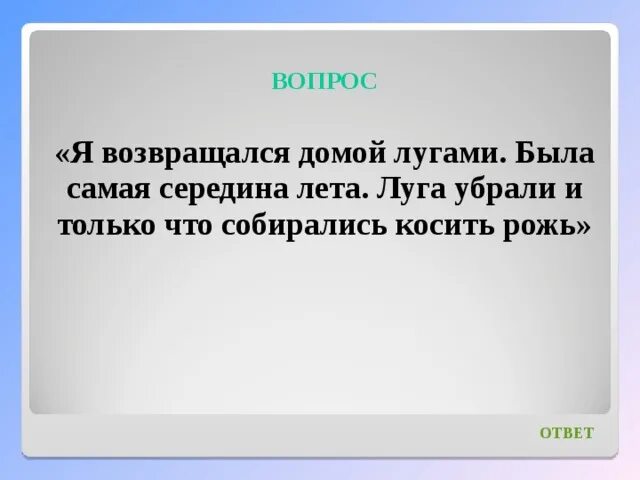 ВОПРОС

«Я возвращался домой лугами. Была самая середина лета. Луга убрали и только что собирались косить рожь»

ОТВЕТ